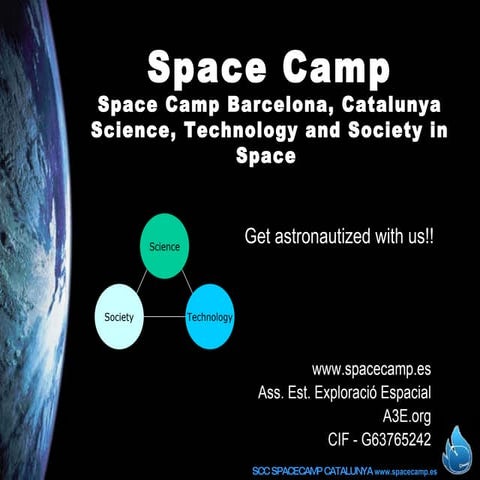 Space Camp
Space Camp Barcelona, Catalunya
Science, Technology and Society in Space

Science
Society
Technology

Get astronautized with us!!

www.spacecamp.es
Ass. Est. Exploració Espacial
A3E.org
CIF - G63765242

SCC SPACECAMP CATALUNYA www.spacecamp.es